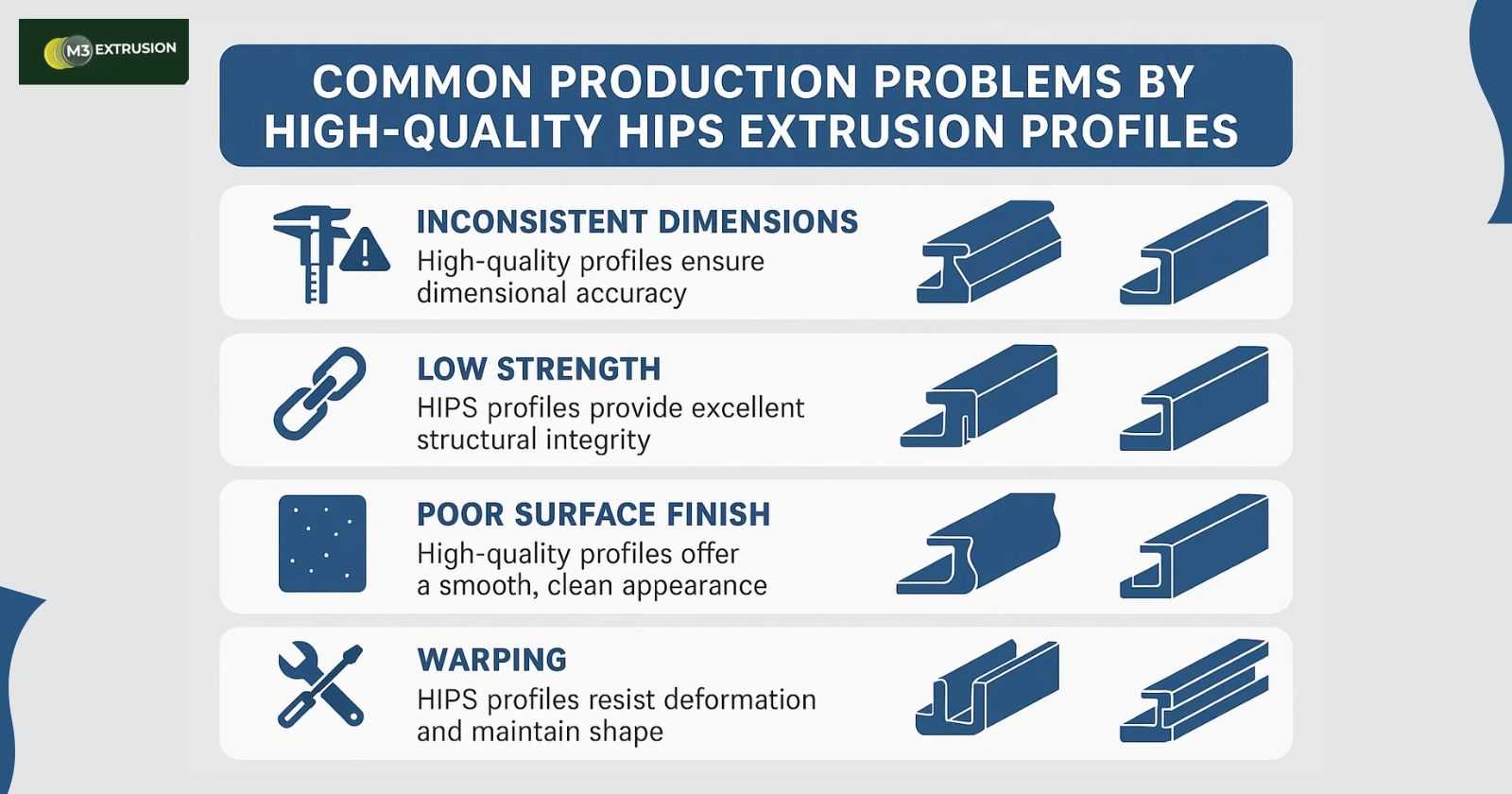 M3 EXTRUSION

COMMON PRODUCTION PROBLEMS BY HIGH-QUALITY HIPS EXTRUSION PROFILES

INCONSISTENT DIMENSIONS
High-quality profiles ensure dimensional accuracy

LOW STRENGTH
HIPS profiles provide excellent structural integrity

POOR SURFACE FINISH
High-quality profiles offer a smooth, clean appearance

WARPING
HIPS profiles resist deformation and maintain shape